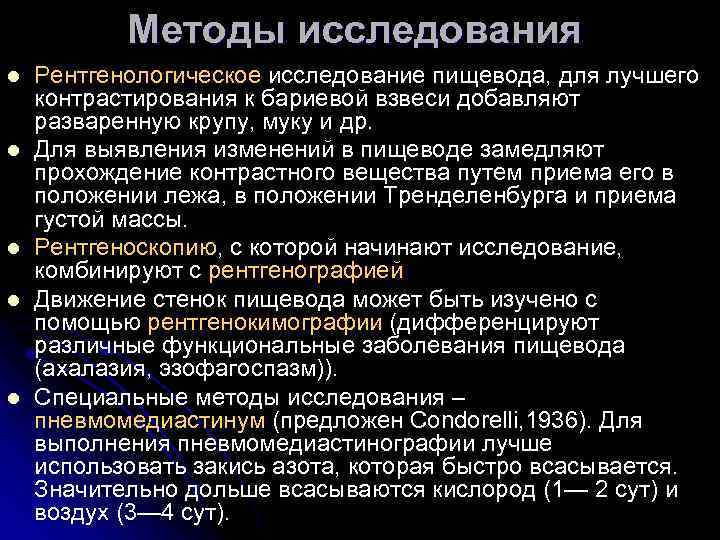 Методы исследования

- Рентгенологическое исследование пищевода, для лучшего контрастирования к бариевой взвеси добавляют разваренную крупу, муку и др.
- Для выявления изменений в пищеводе замедляют прохождение контрастного вещества путем приема его в положении лежа, в положении Тренделенбурга и приема густой массы.
- Рентгеноскопию, с которой начинают исследование, комбинируют с рентгенографией
- Движение стенок пищевода может быть изучено с помощью рентгенокимографии (дифференцируют различные функциональные заболевания пищевода (ахалазия, эзофагоспазм)).
- Специальные методы исследования – пневмомедиастинум (предложен Condorelli,1936). Для выполнения пневмомедиастинографии лучше использовать закись азота, которая быстро всасывается. Значительно дольше всасываются кислород (1— 2 сут) и воздух (3—4 сут).